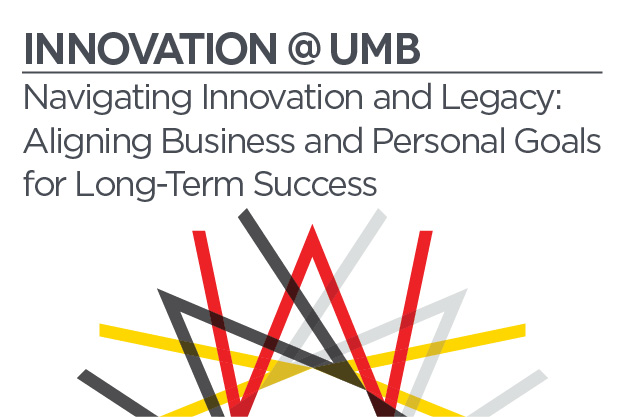 INNOVATION @ UMB

Navigating Innovation and Legacy: Aligning Business and Personal Goals for Long-Term Success